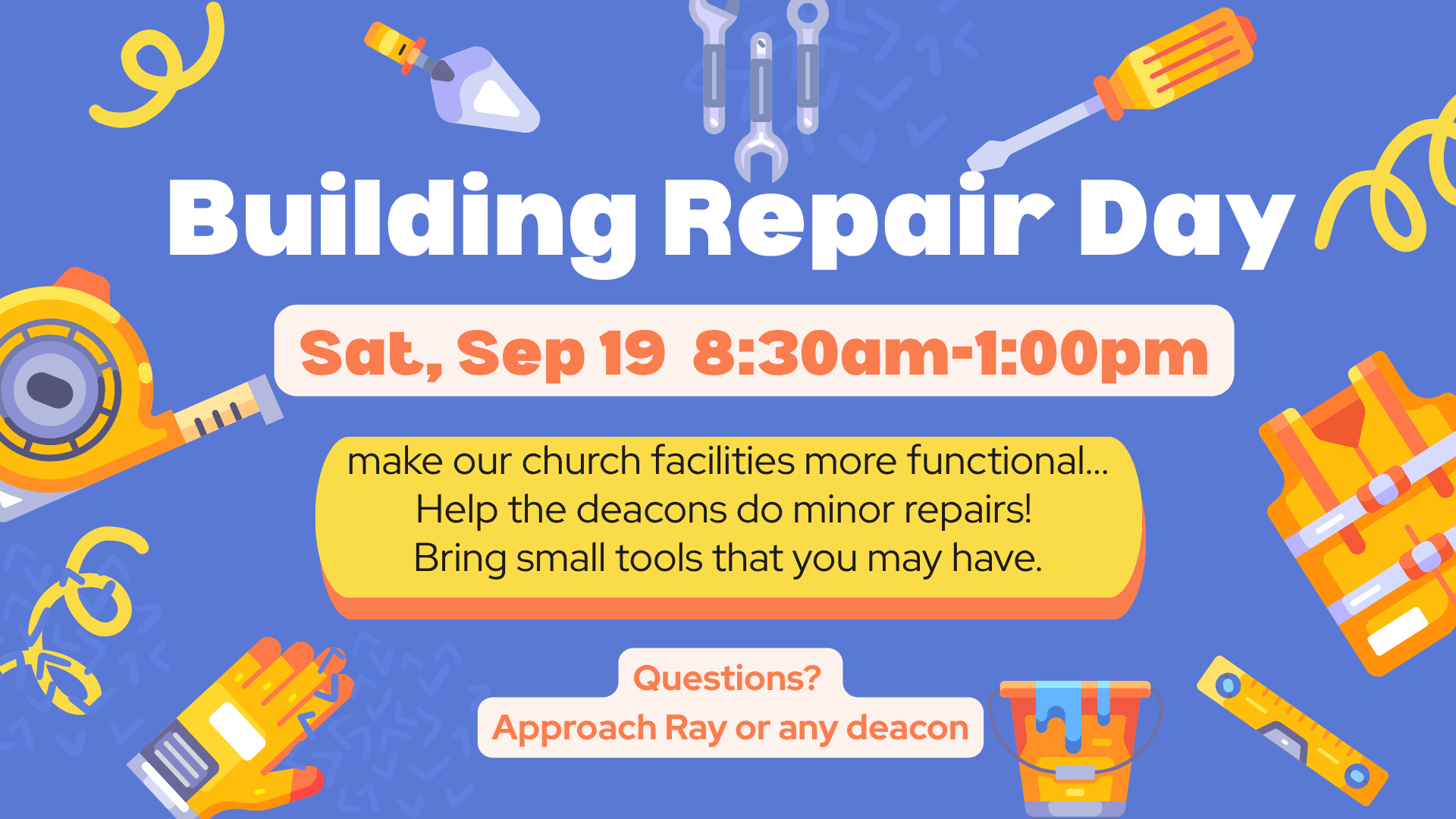 Building Repair Day

Sat, Sep 19  8:30am-1:00pm

make our church facilities more functional...
Help the deacons do minor repairs!
Bring small tools that you may have.

Questions?
Approach Ray or any deacon